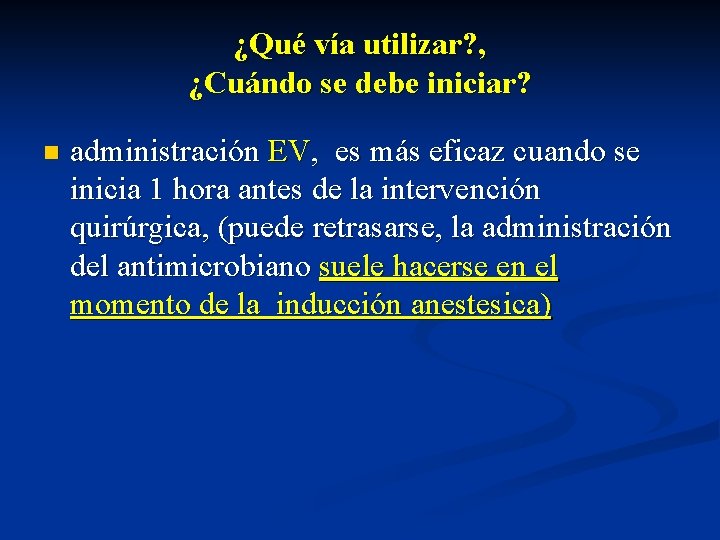 ¿Qué vía utilizar?,
¿Cuándo se debe iniciar?

administración EV, es más eficaz cuando se inicia 1 hora antes de la intervención quirúrgica, (puede retrasarse, la administración del antimicrobiano suele hacerse en el momento de la inducción anestesica)